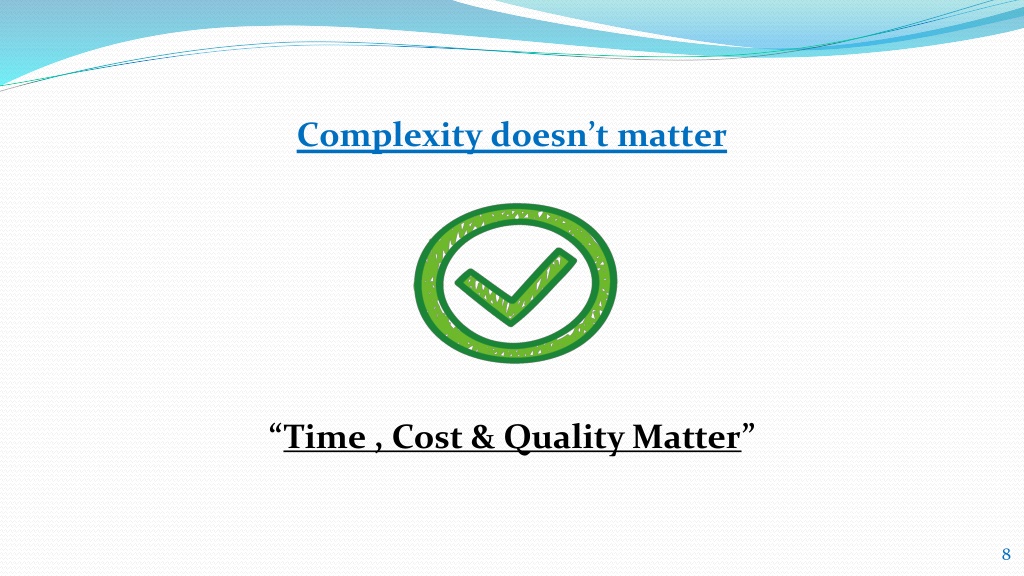 Complexity doesn’t matter

“Time , Cost & Quality Matter”

8